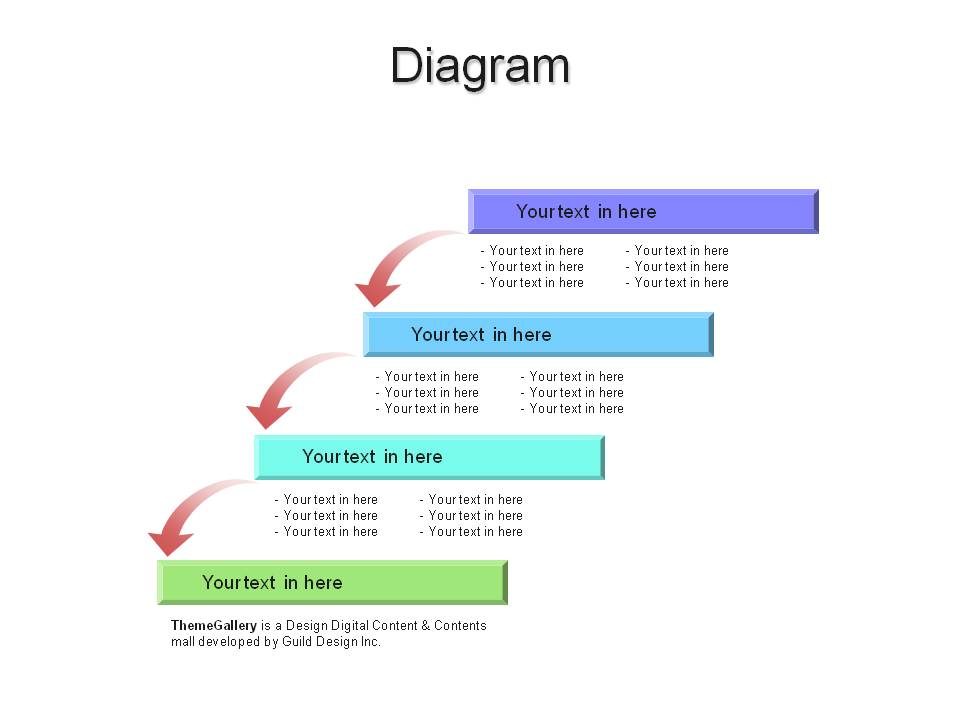 Diagram

Your text in here

- Your text in here
- Your text in here
- Your text in here

- Your text in here
- Your text in here
- Your text in here

Your text in here

- Your text in here
- Your text in here
- Your text in here

- Your text in here
- Your text in here
- Your text in here

Your text in here

- Your text in here
- Your text in here
- Your text in here

- Your text in here
- Your text in here
- Your text in here

Your text in here

ThemeGallery is a Design Digital Content & Contents mall developed by Guild Design Inc.